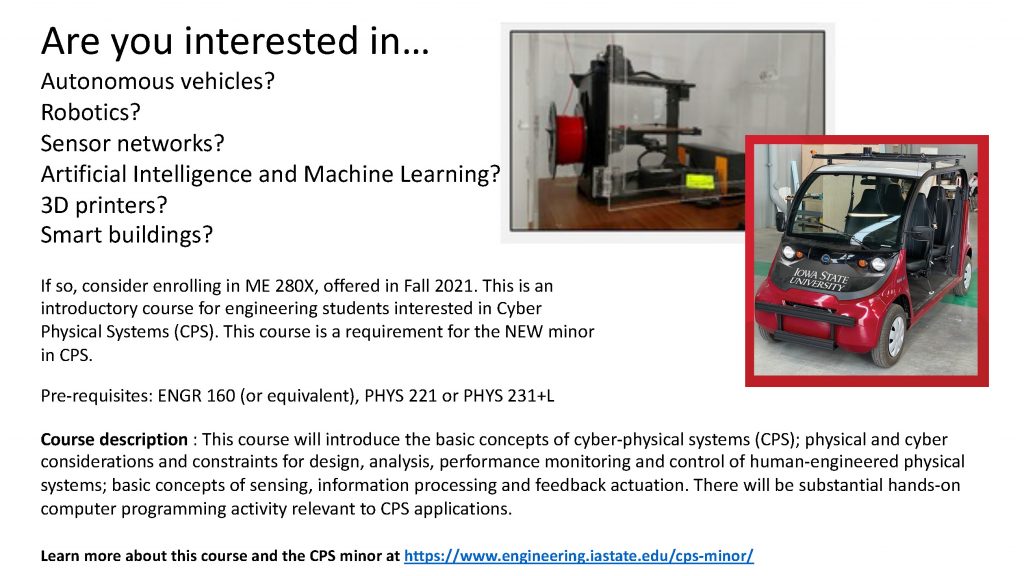 Are you interested in…
Autonomous vehicles?
Robotics?
Sensor networks?
Artificial Intelligence and Machine Learning?
3D printers?
Smart buildings?

If so, consider enrolling in ME 280X, offered in Fall 2021. This is an introductory course for engineering students interested in Cyber Physical Systems (CPS). This course is a requirement for the NEW minor in CPS.

Pre-requisites: ENGR 160 (or equivalent), PHYS 221 or PHYS 231+L

Course description : This course will introduce the basic concepts of cyber-physical systems (CPS); physical and cyber considerations and constraints for design, analysis, performance monitoring and control of human-engineered physical systems; basic concepts of sensing, information processing and feedback actuation. There will be substantial hands-on computer programming activity relevant to CPS applications.

Learn more about this course and the CPS minor at https://www.engineering.iastate.edu/cps-minor/

IOWA STATE UNIVERSITY